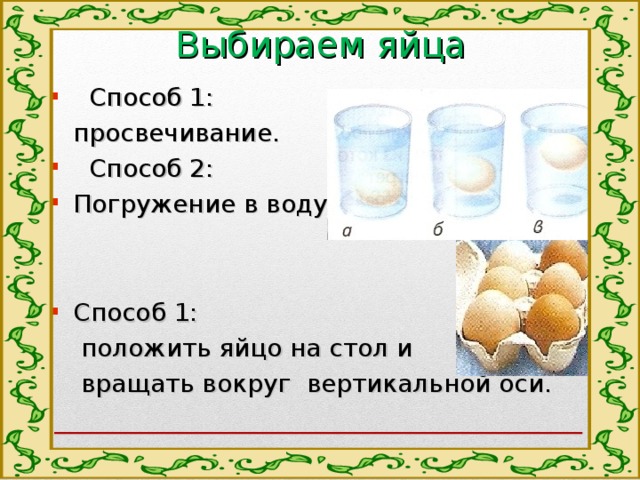 Выбираем яйца

Способ 1:
просвечивание.

Способ 2:

Погружение в воду

а
б
в

Способ 1:
положить яйцо на стол и вращать вокруг вертикальной оси.